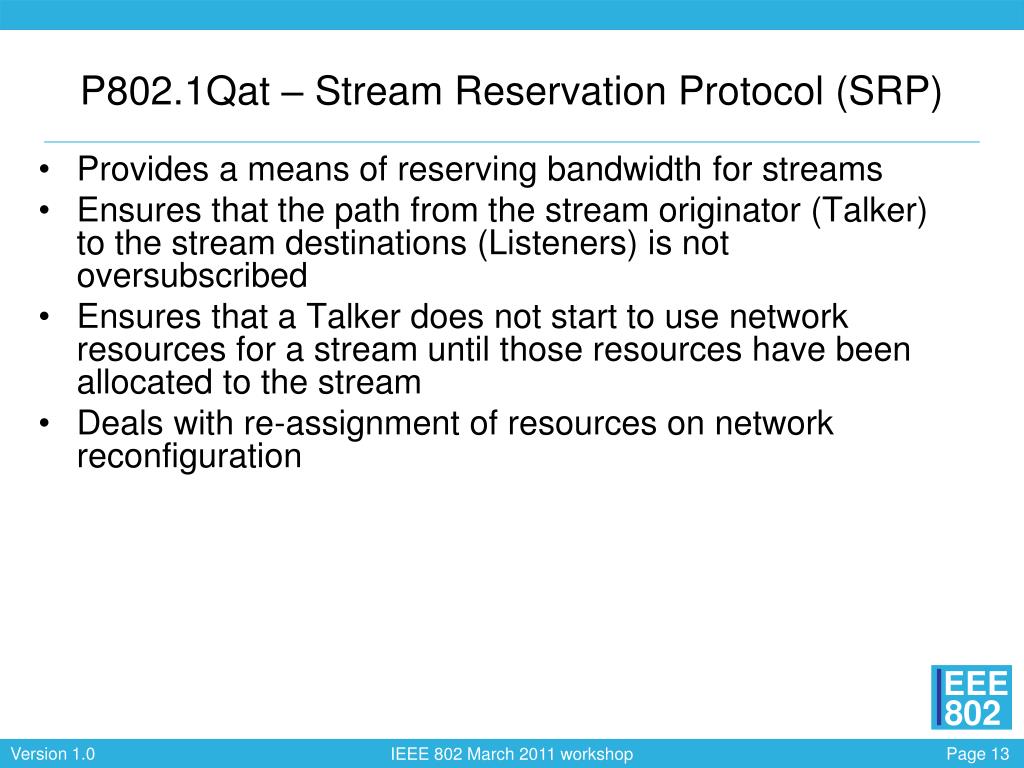 P802.1Qat – Stream Reservation Protocol (SRP)

• Provides a means of reserving bandwidth for streams
• Ensures that the path from the stream originator (Talker) to the stream destinations (Listeners) is not oversubscribed
• Ensures that a Talker does not start to use network resources for a stream until those resources have been allocated to the stream
• Deals with re-assignment of resources on network reconfiguration

IEEE 802

Version 1.0

IEEE 802 March 2011 workshop

Page 13